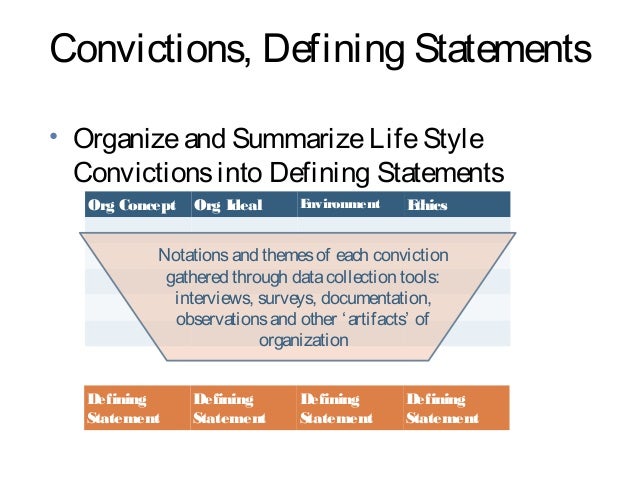 Convictions, Defining Statements

• Organize and Summarize Life Style Convictions into Defining Statements

| Org Concept | Org Ideal | Environment | Ethics |
|---|---|---|---|

Notations and themes of each conviction gathered through data collection tools: interviews, surveys, documentation, observations and other ‘artifacts’ of organization

| Defining Statement | Defining Statement | Defining Statement | Defining Statement |
|---|---|---|---|